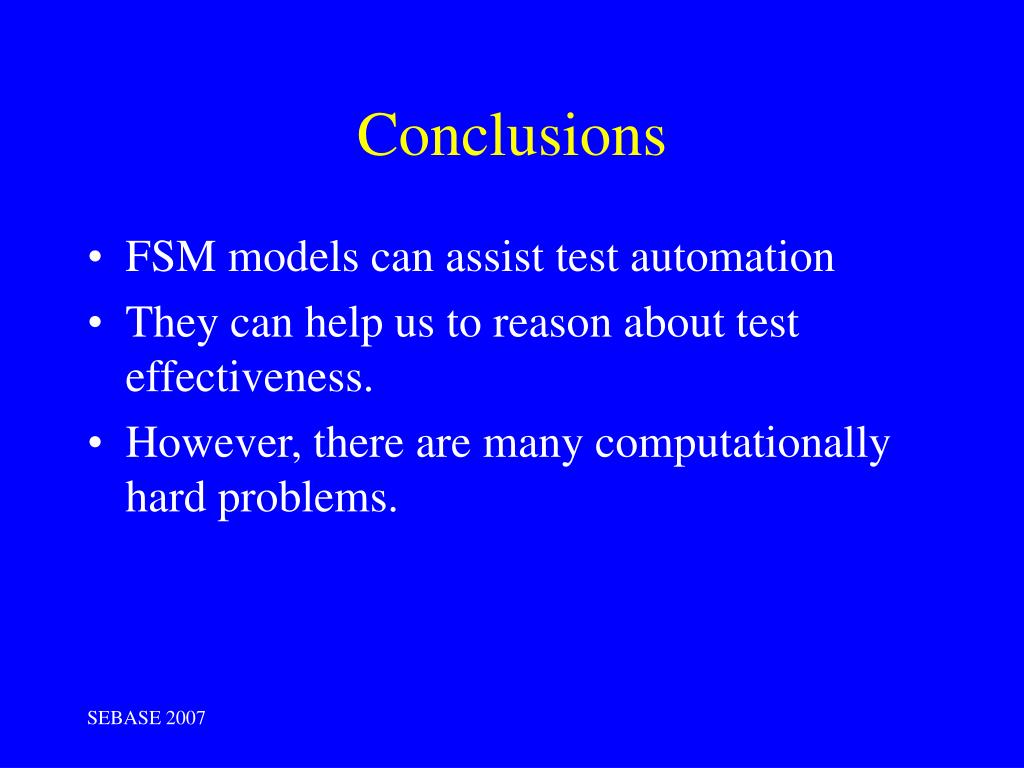 Conclusions

• FSM models can assist test automation
• They can help us to reason about test effectiveness.
• However, there are many computationally hard problems.

SEBASE 2007